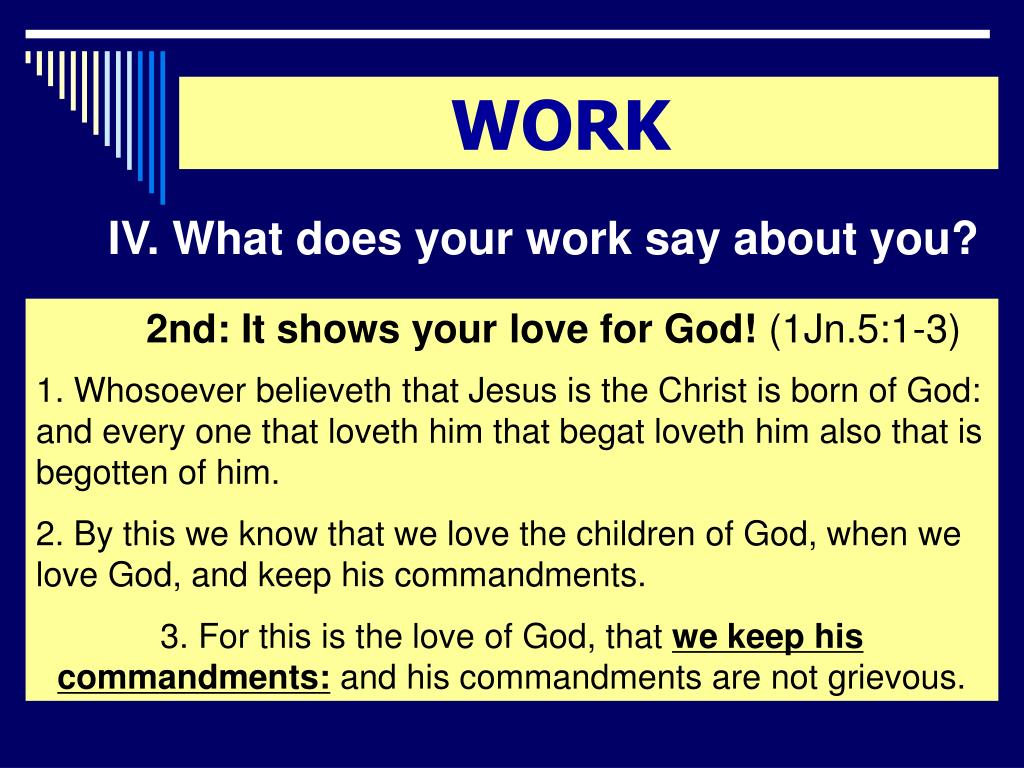 WORK

IV. What does your work say about you?

2nd: It shows your love for God! (1Jn.5:1-3)

1. Whosoever believeth that Jesus is the Christ is born of God: and every one that loveth him that begat loveth him also that is begotten of him.

2. By this we know that we love the children of God, when we love God, and keep his commandments.

3. For this is the love of God, that we keep his commandments: and his commandments are not grievous.